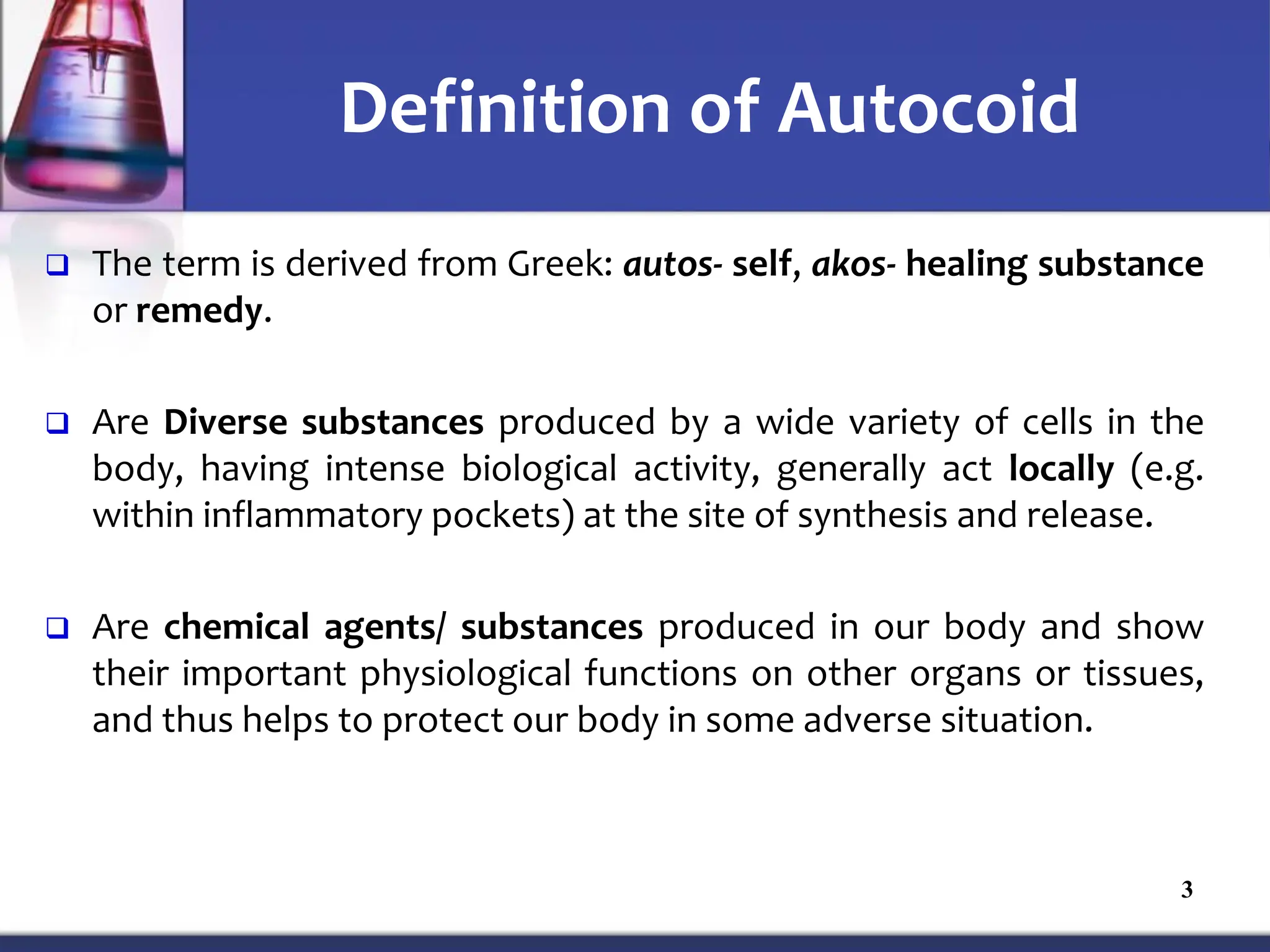 Definition of Autocoid

❑ The term is derived from Greek: autos- self, akos- healing substance or remedy.

❑ Are Diverse substances produced by a wide variety of cells in the body, having intense biological activity, generally act locally (e.g. within inflammatory pockets) at the site of synthesis and release.

❑ Are chemical agents/ substances produced in our body and show their important physiological functions on other organs or tissues, and thus helps to protect our body in some adverse situation.

3